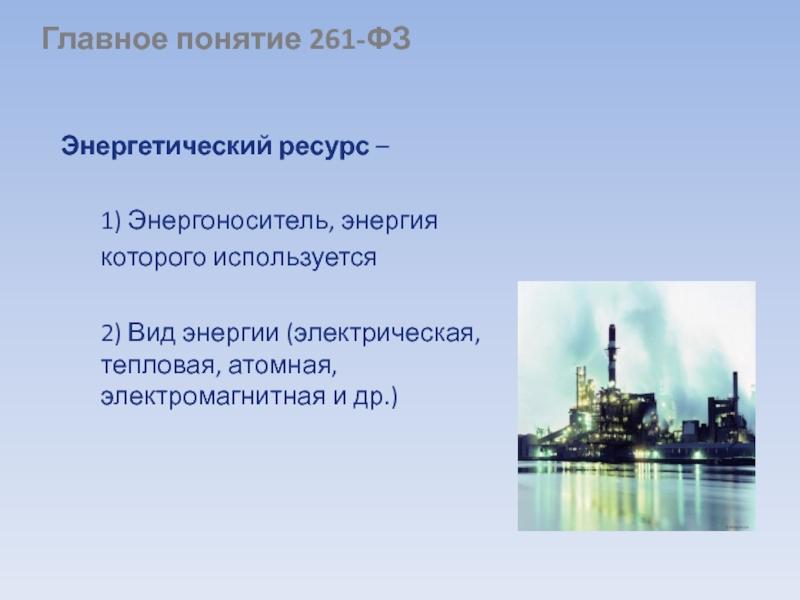 Главное понятие 261-ФЗ

Энергетический ресурс –

1) Энергоноситель, энергия которого используется

2) Вид энергии (электрическая, тепловая, атомная, электромагнитная и др.)